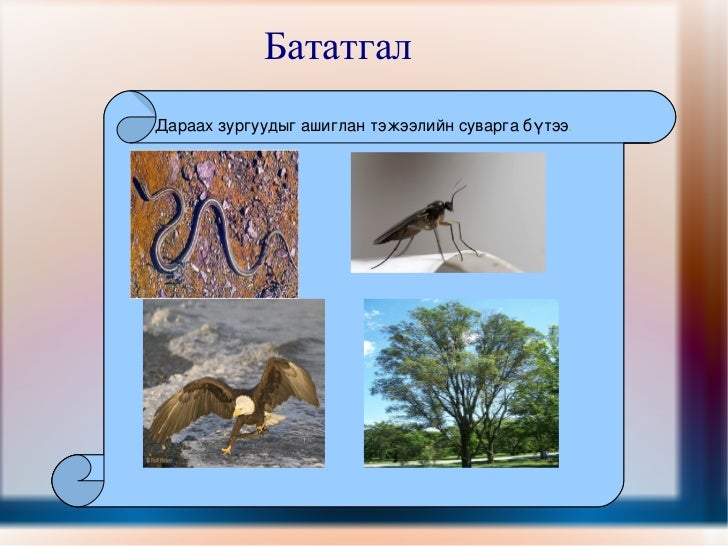 Бататгал

Дараах зургуудыг ашиглан тэжээлийн суварга бүтээ.